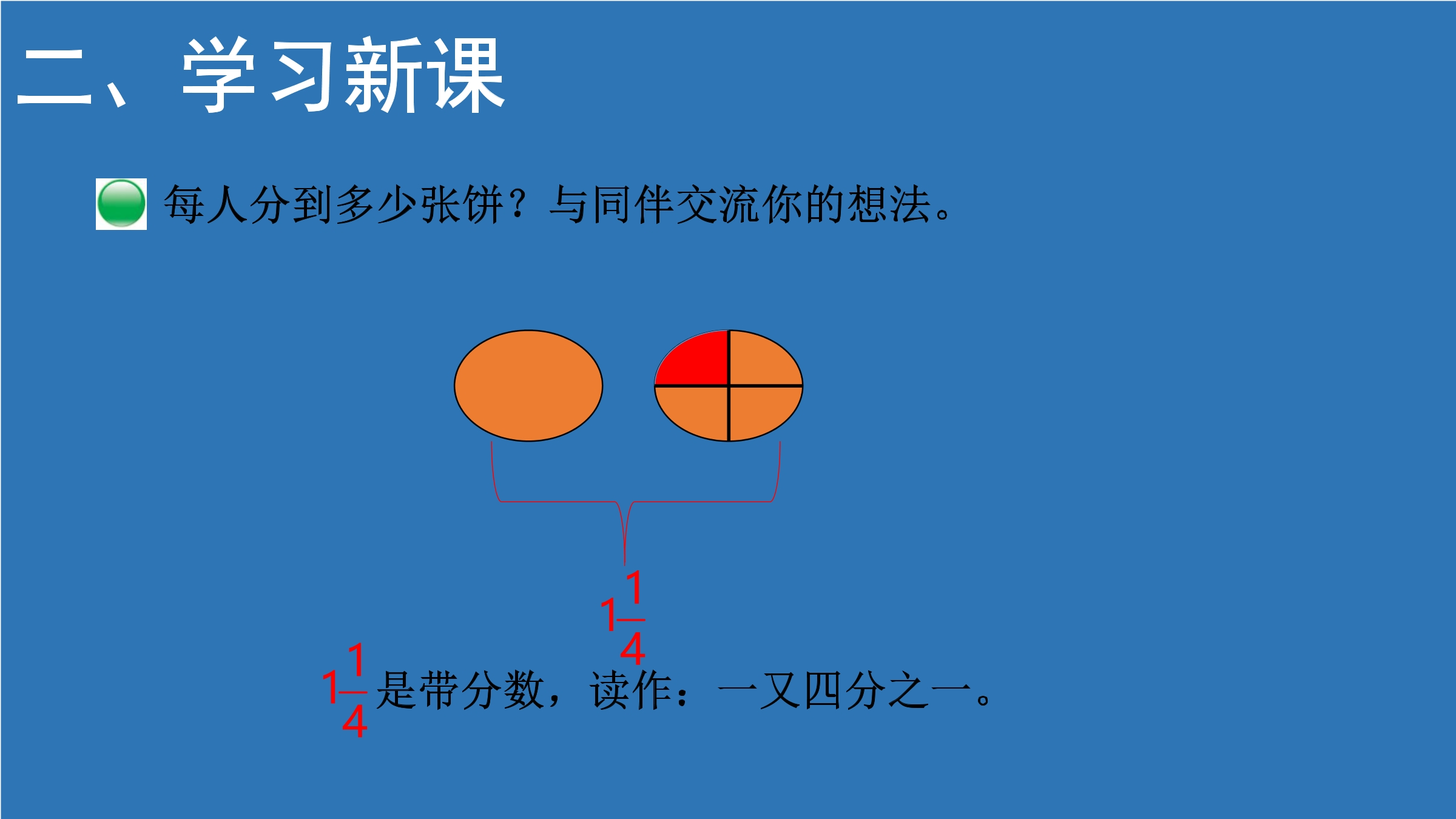 二、学习新课

每人分到多少张饼？与同伴交流你的想法。

$1\frac{1}{4}$

$1\frac{1}{4}$是带分数，读作：一又四分之一。